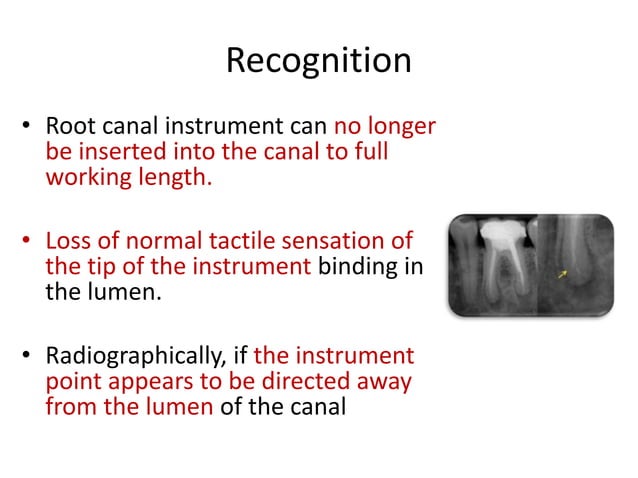 Recognition

• Root canal instrument can no longer be inserted into the canal to full working length.

• Loss of normal tactile sensation of the tip of the instrument binding in the lumen.

• Radiographically, if the instrument point appears to be directed away from the lumen of the canal